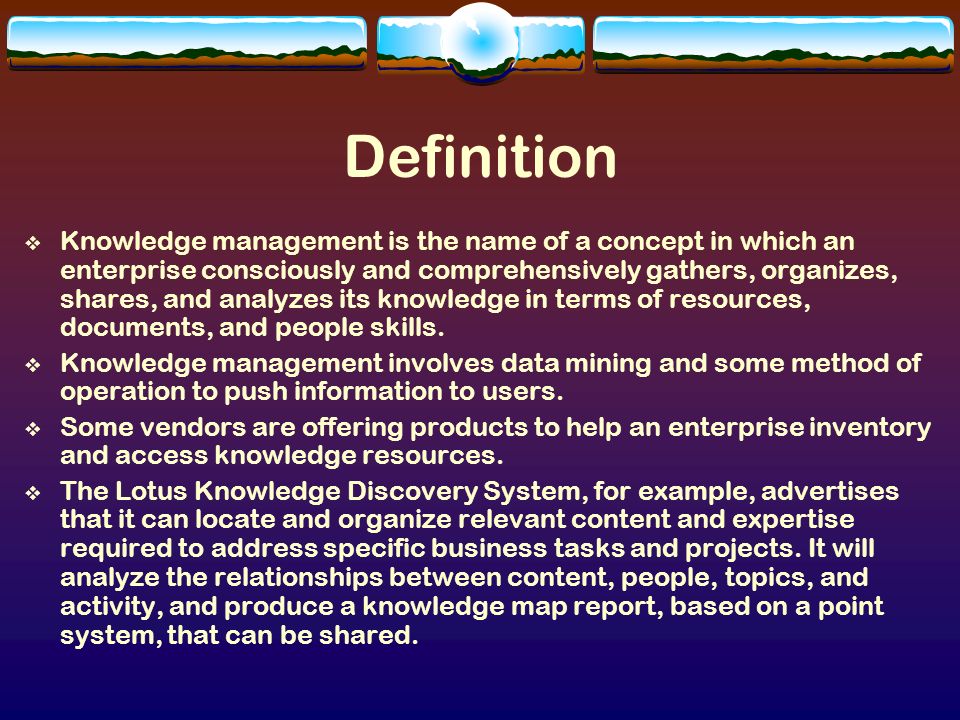 Definition

❖ Knowledge management is the name of a concept in which an enterprise consciously and comprehensively gathers, organizes, shares, and analyzes its knowledge in terms of resources, documents, and people skills.

❖ Knowledge management involves data mining and some method of operation to push information to users.

❖ Some vendors are offering products to help an enterprise inventory and access knowledge resources.

❖ The Lotus Knowledge Discovery System, for example, advertises that it can locate and organize relevant content and expertise required to address specific business tasks and projects. It will analyze the relationships between content, people, topics, and activity, and produce a knowledge map report, based on a point system, that can be shared.